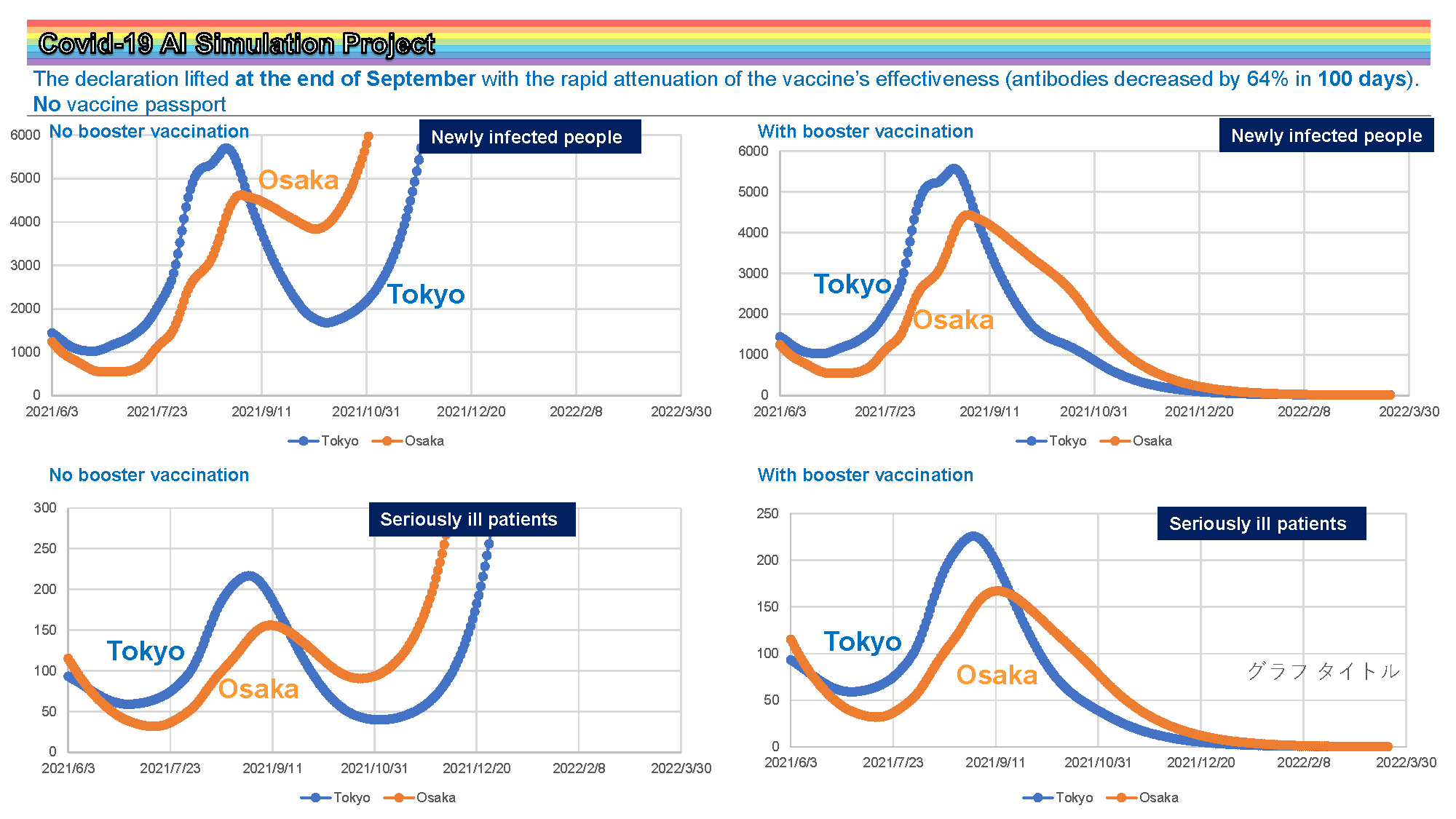 Covid-19 AI Simulation Project

The declaration lifted at the end of September with the rapid attenuation of the vaccine's effectiveness (antibodies decreased by 64% in 100 days).
No vaccine passport

No booster vaccination

Newly infected people

6000
5000
4000
3000
2000
1000
0

Osaka
Tokyo

2021/6/3 2021/7/23 2021/9/11 2021/10/31 2021/12/20 2022/2/8 2022/3/30

Tokyo Osaka

With booster vaccination

Newly infected people

6000
5000
4000
3000
2000
1000
0

Tokyo
Osaka

2021/6/3 2021/7/23 2021/9/11 2021/10/31 2021/12/20 2022/2/8 2022/3/30

Tokyo Osaka

No booster vaccination

Seriously ill patients

300
250
200
150
100
50
0

Tokyo
Osaka

2021/6/3 2021/7/23 2021/9/11 2021/10/31 2021/12/20 2022/2/8 2022/3/30

Tokyo Osaka

With booster vaccination

Seriously ill patients

250
200
150
100
50
0

Tokyo
Osaka
グラフ タイトル

2021/6/3 2021/7/23 2021/9/11 2021/10/31 2021/12/20 2022/2/8 2022/3/30

Tokyo Osaka